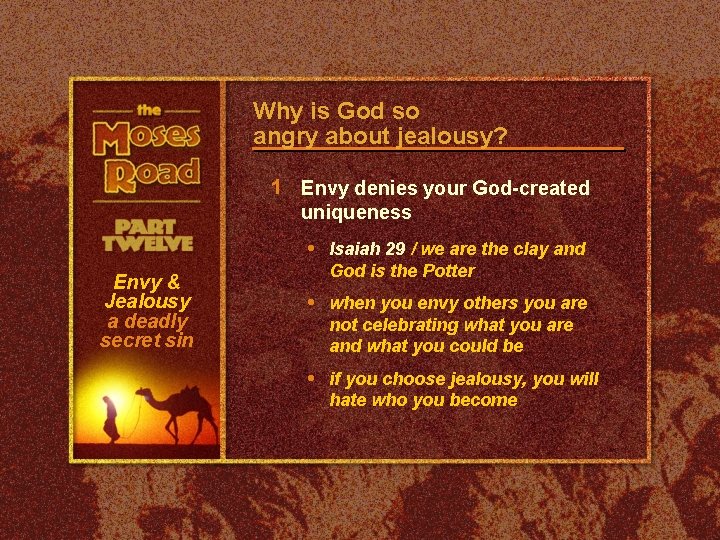 the
Moses
Road

PART
TWELVE

Envy &
Jealousy
a deadly
secret sin

Why is God so
angry about jealousy?

1 Envy denies your God-created uniqueness

• Isaiah 29 / we are the clay and God is the Potter

• when you envy others you are not celebrating what you are and what you could be

• if you choose jealousy, you will hate who you become